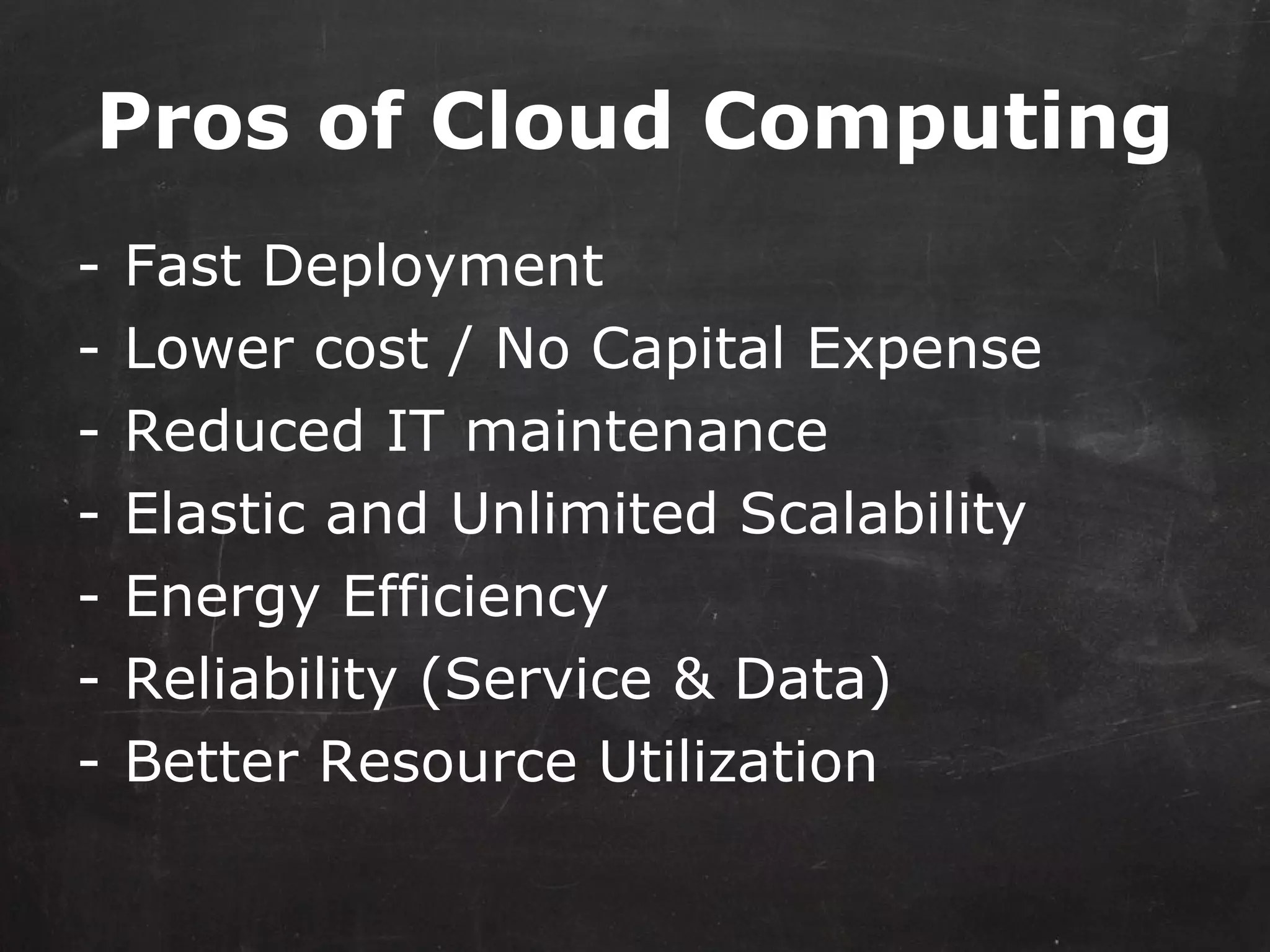 Pros of Cloud Computing

- Fast Deployment
- Lower cost / No Capital Expense
- Reduced IT maintenance
- Elastic and Unlimited Scalability
- Energy Efficiency
- Reliability (Service & Data)
- Better Resource Utilization